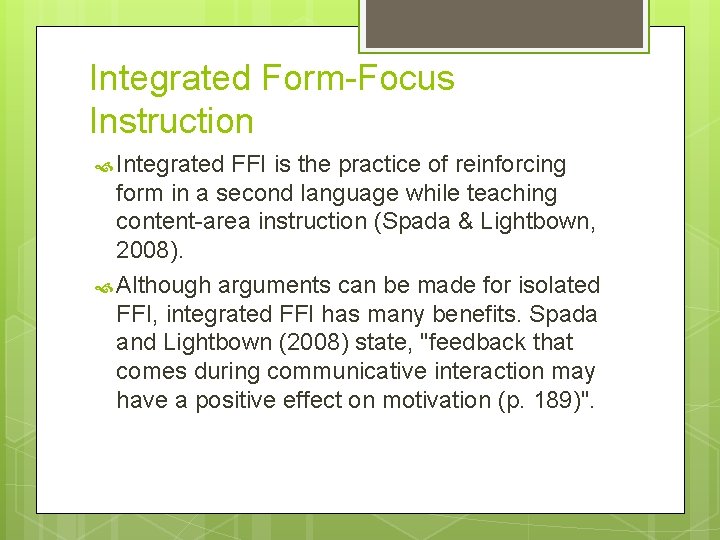 Integrated Form-Focus Instruction

Integrated FFI is the practice of reinforcing form in a second language while teaching content-area instruction (Spada & Lightbown, 2008).

Although arguments can be made for isolated FFI, integrated FFI has many benefits. Spada and Lightbown (2008) state, "feedback that comes during communicative interaction may have a positive effect on motivation (p. 189)".